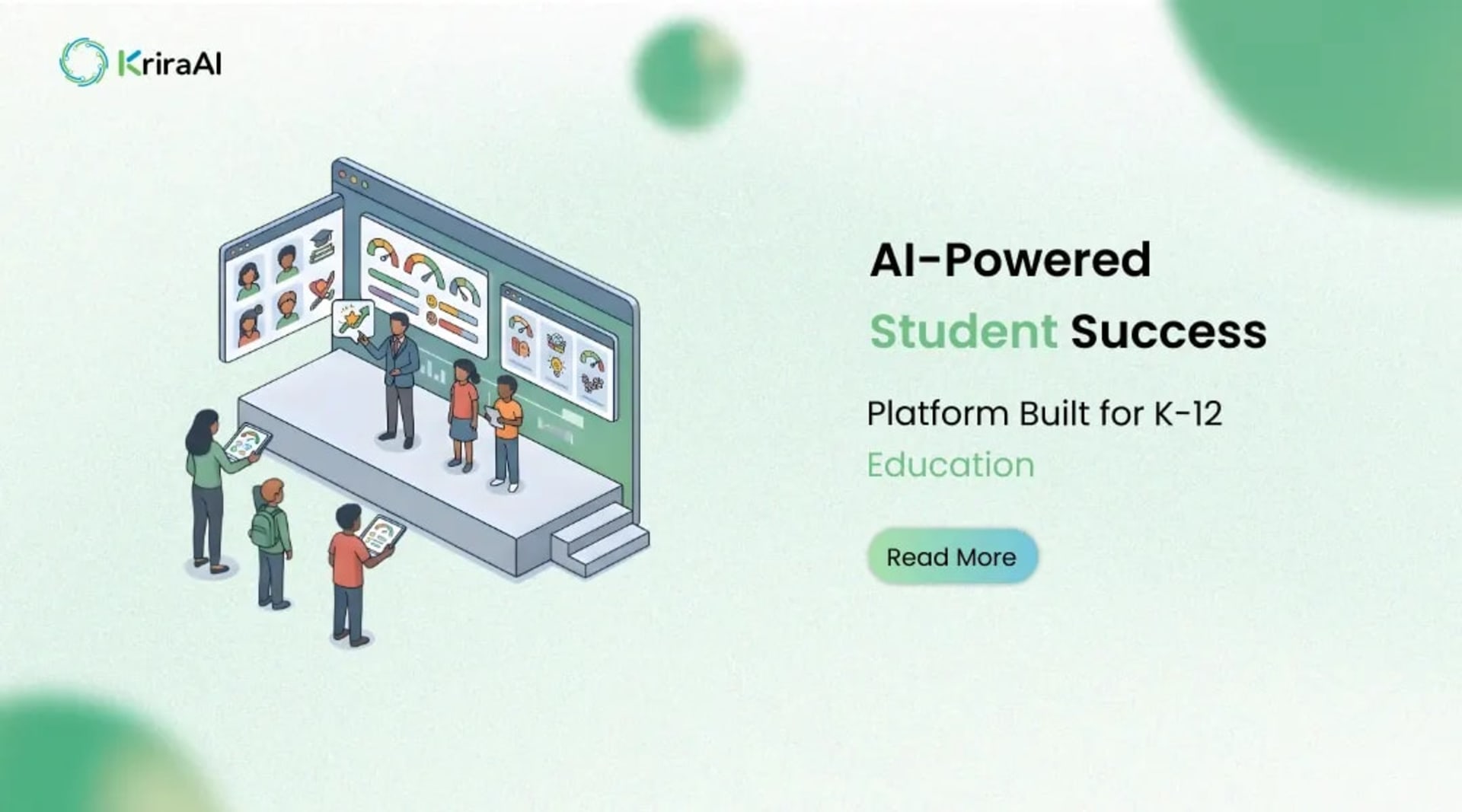 KriraAI

AI-Powered Student Success

Platform Built for K-12 Education

Read More